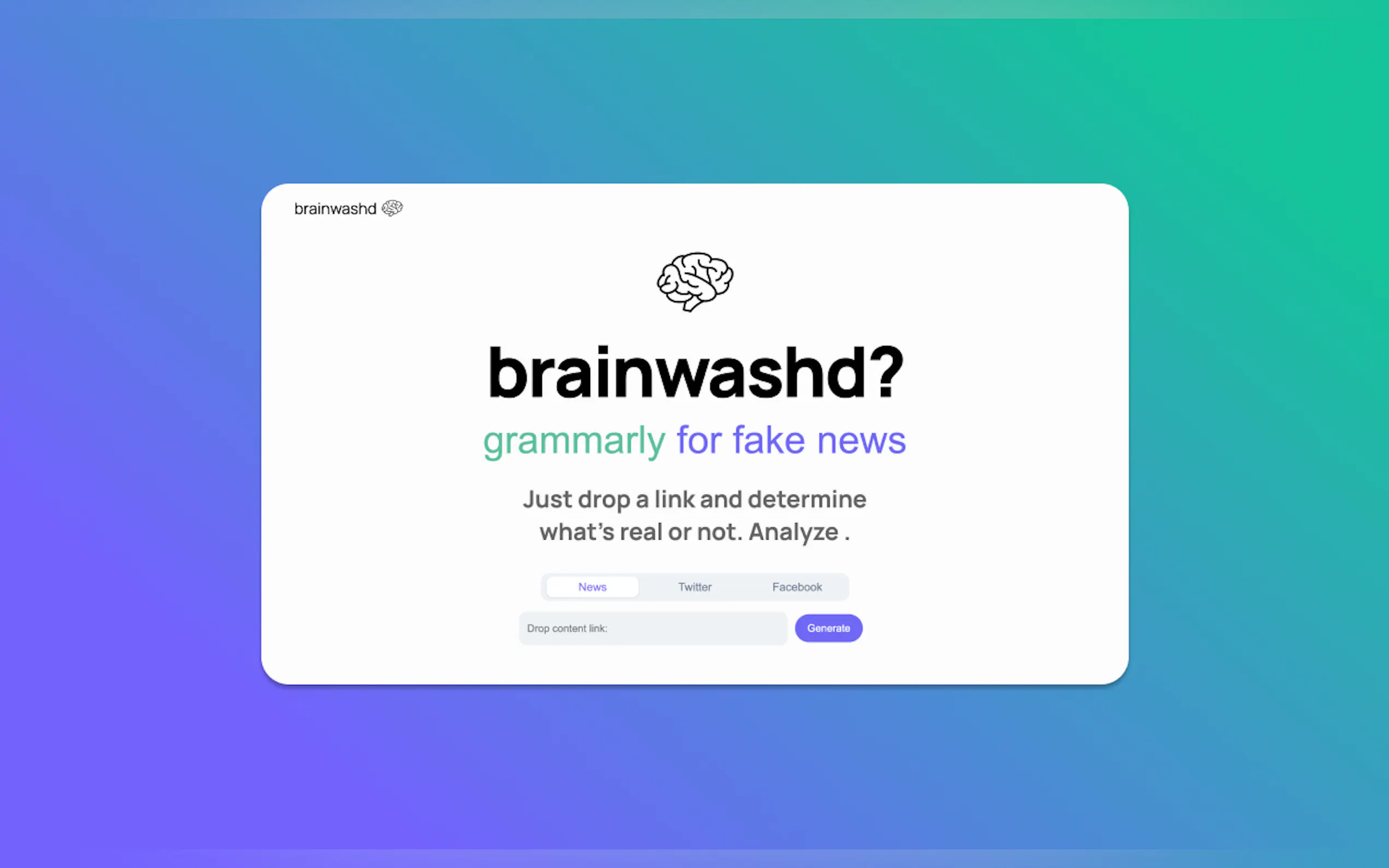 brainwashd

brainwashd?

grammarly for fake news

Just drop a link and determine what's real or not. Analyze .

News Twitter Facebook

Drop content link:

Generate